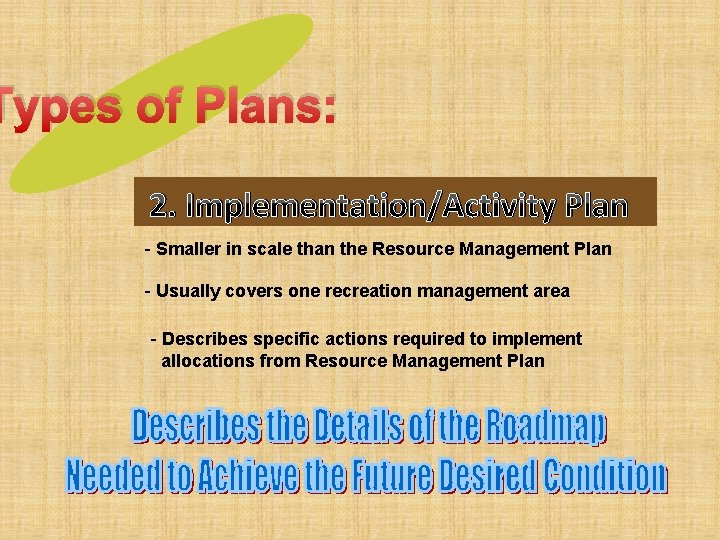 Types of Plans:

2. Implementation/Activity Plan

- Smaller in scale than the Resource Management Plan

- Usually covers one recreation management area

- Describes specific actions required to implement allocations from Resource Management Plan

Describes the Details of the Roadmap Needed to Achieve the Future Desired Condition